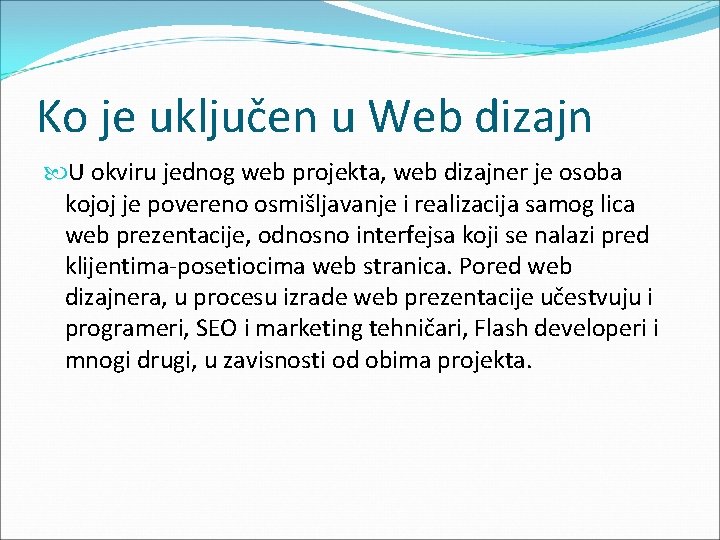 Ko je uključen u Web dizajn

U okviru jednog web projekta, web dizajner je osoba kojoj je povereno osmišljavanje i realizacija samog lica web prezentacije, odnosno interfejsa koji se nalazi pred klijentima-posetiocima web stranica. Pored web dizajnera, u procesu izrade web prezentacije učestvuju i programeri, SEO i marketing tehničari, Flash developeri i mnogi drugi, u zavisnosti od obima projekta.